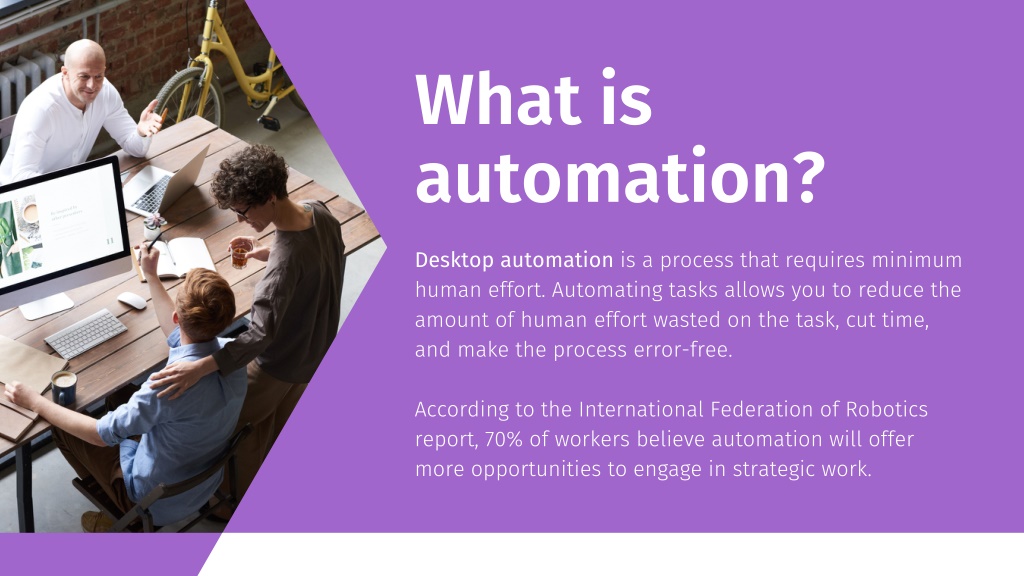 What is automation?

Desktop automation is a process that requires minimum human effort. Automating tasks allows you to reduce the amount of human effort wasted on the task, cut time, and make the process error-free.

According to the International Federation of Robotics report, 70% of workers believe automation will offer more opportunities to engage in strategic work.